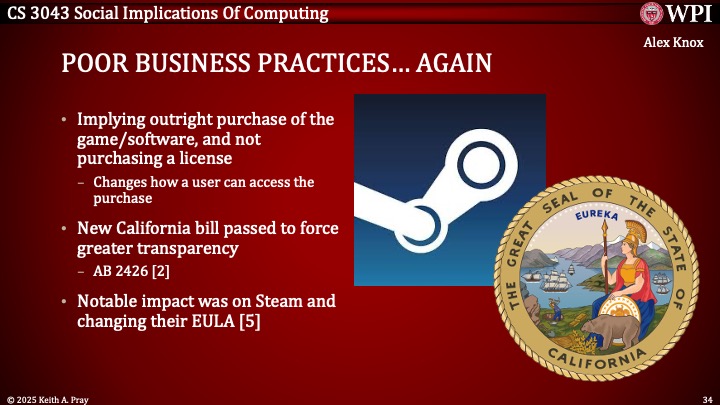 CS 3043 Social Implications Of Computing

WPI

Alex Knox

POOR BUSINESS PRACTICES… AGAIN

• Implying outright purchase of the game/software, and not purchasing a license
– Changes how a user can access the purchase

• New California bill passed to force greater transparency
– AB 2426 [2]

• Notable impact was on Steam and changing their EULA [5]

THE GREAT SEAL OF THE STATE OF CALIFORNIA

EUREKA

© 2025 Keith A. Pray

34